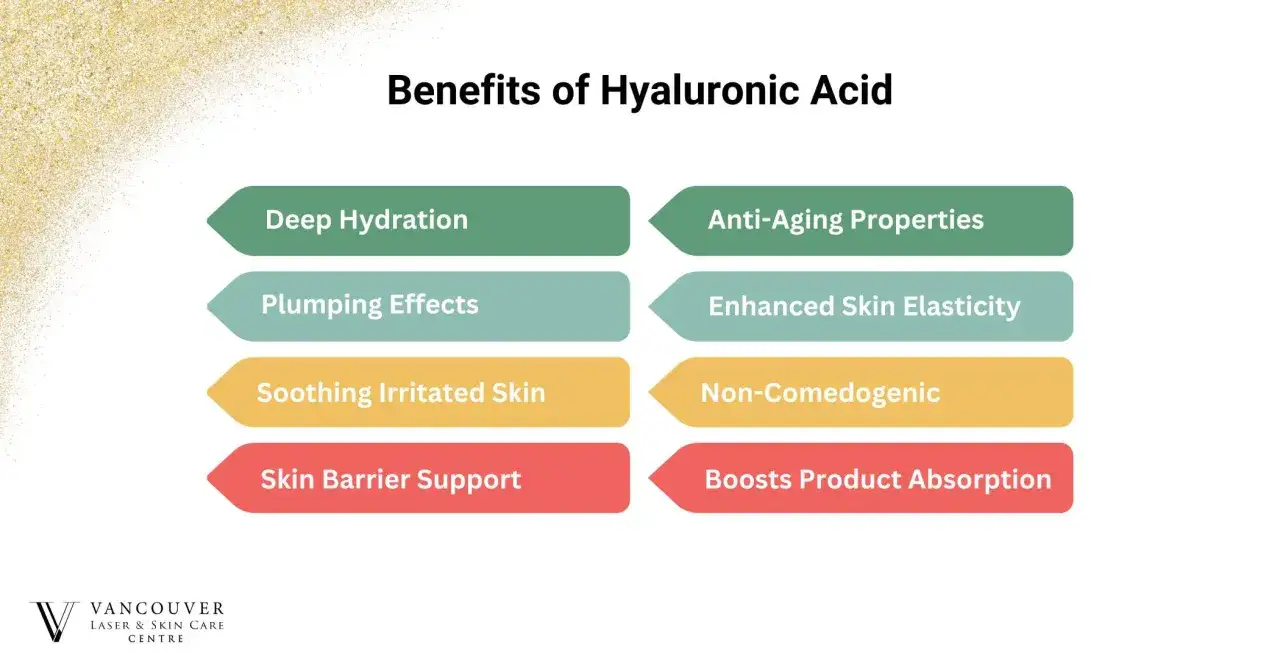 Benefits of Hyaluronic Acid

Deep Hydration

Plumping Effects

Soothing Irritated Skin

Skin Barrier Support

Anti-Aging Properties

Enhanced Skin Elasticity

Non-Comedogenic

Boosts Product Absorption

VANCOUVER
LASER & SKIN CARE
CENTRE